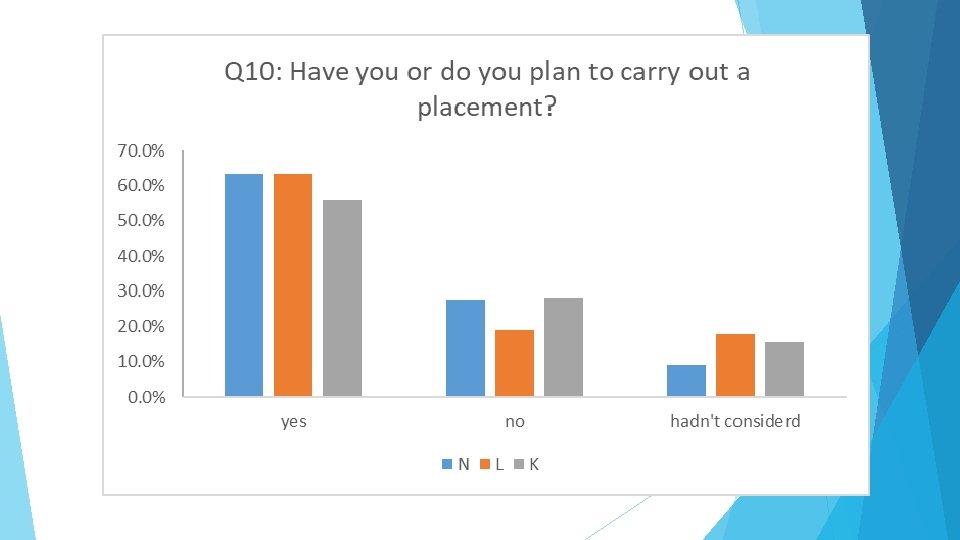 Q10: Have you or do you plan to carry out a placement?

70.0%
60.0%
50.0%
40.0%
30.0%
20.0%
10.0%
0.0%

yes
no
hadn't considerd

N L K